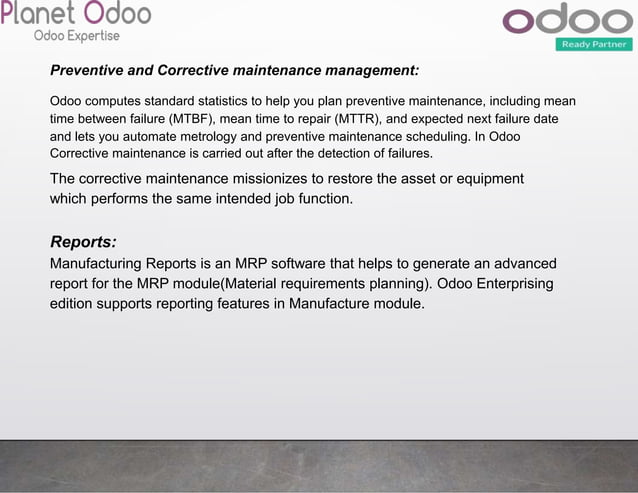 Planet Odoo
Odoo Expertise

odoo
Ready Partner

Preventive and Corrective maintenance management:

Odoo computes standard statistics to help you plan preventive maintenance, including mean time between failure (MTBF), mean time to repair (MTTR), and expected next failure date and lets you automate metrology and preventive maintenance scheduling. In Odoo Corrective maintenance is carried out after the detection of failures.

The corrective maintenance missionizes to restore the asset or equipment which performs the same intended job function.

Reports:
Manufacturing Reports is an MRP software that helps to generate an advanced report for the MRP module(Material requirements planning). Odoo Enterprising edition supports reporting features in Manufacture module.